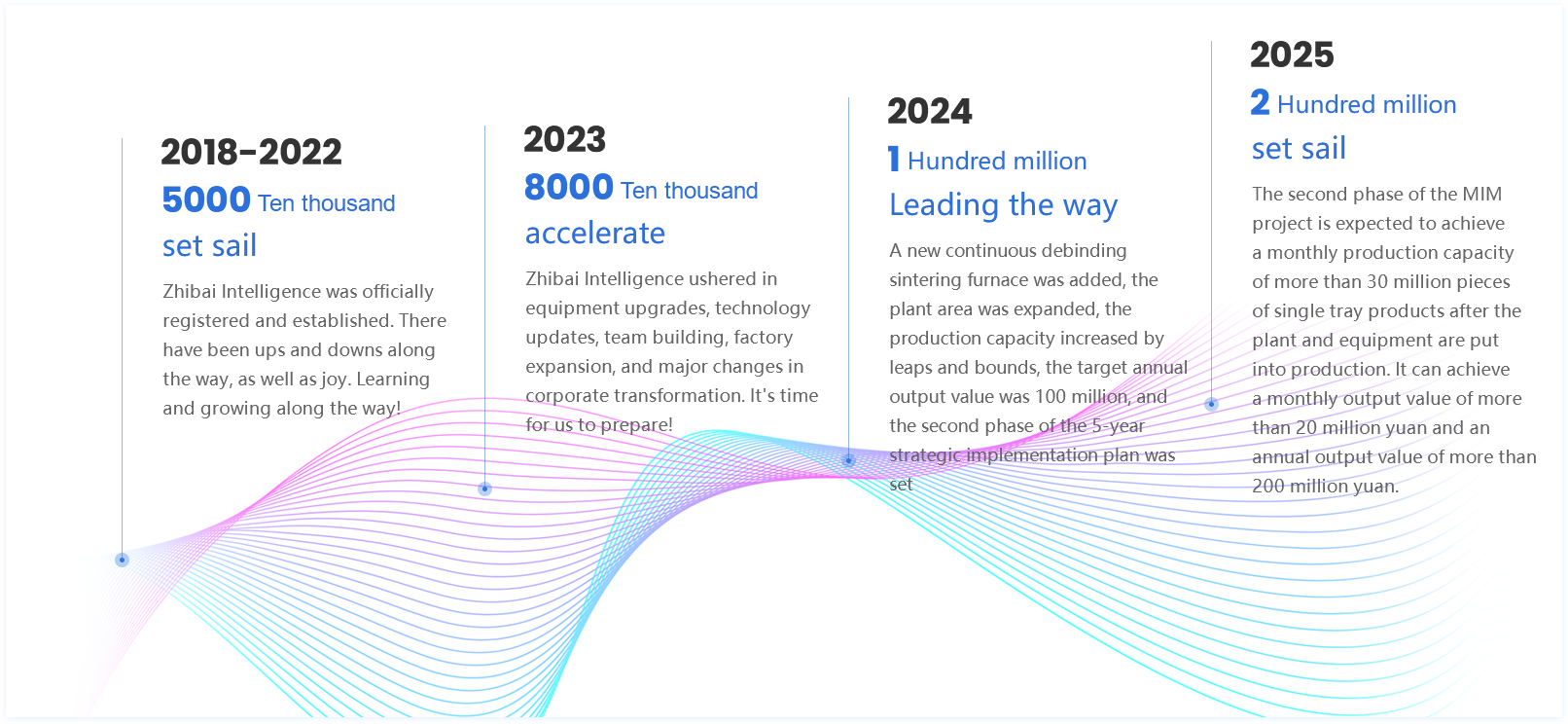 2018-2022

5000 Ten thousand

set sail

Zhibai Intelligence was officially registered and established. There have been ups and downs along the way, as well as joy. Learning and growing along the way!

2023

8000 Ten thousand

accelerate

Zhibai Intelligence ushered in equipment upgrades, technology updates, team building, factory expansion, and major changes in corporate transformation. It's time for us to prepare!

2024

1 Hundred million

Leading the way

A new continuous debinding sintering furnace was added, the plant area was expanded, the production capacity increased by leaps and bounds, the target annual output value was 100 million, and the second phase of the 5-year strategic implementation plan was set

2025

2 Hundred million

set sail

The second phase of the MIM project is expected to achieve a monthly production capacity of more than 30 million pieces of single tray products after the plant and equipment are put into production. It can achieve a monthly output value of more than 20 million yuan and an annual output value of more than 200 million yuan.